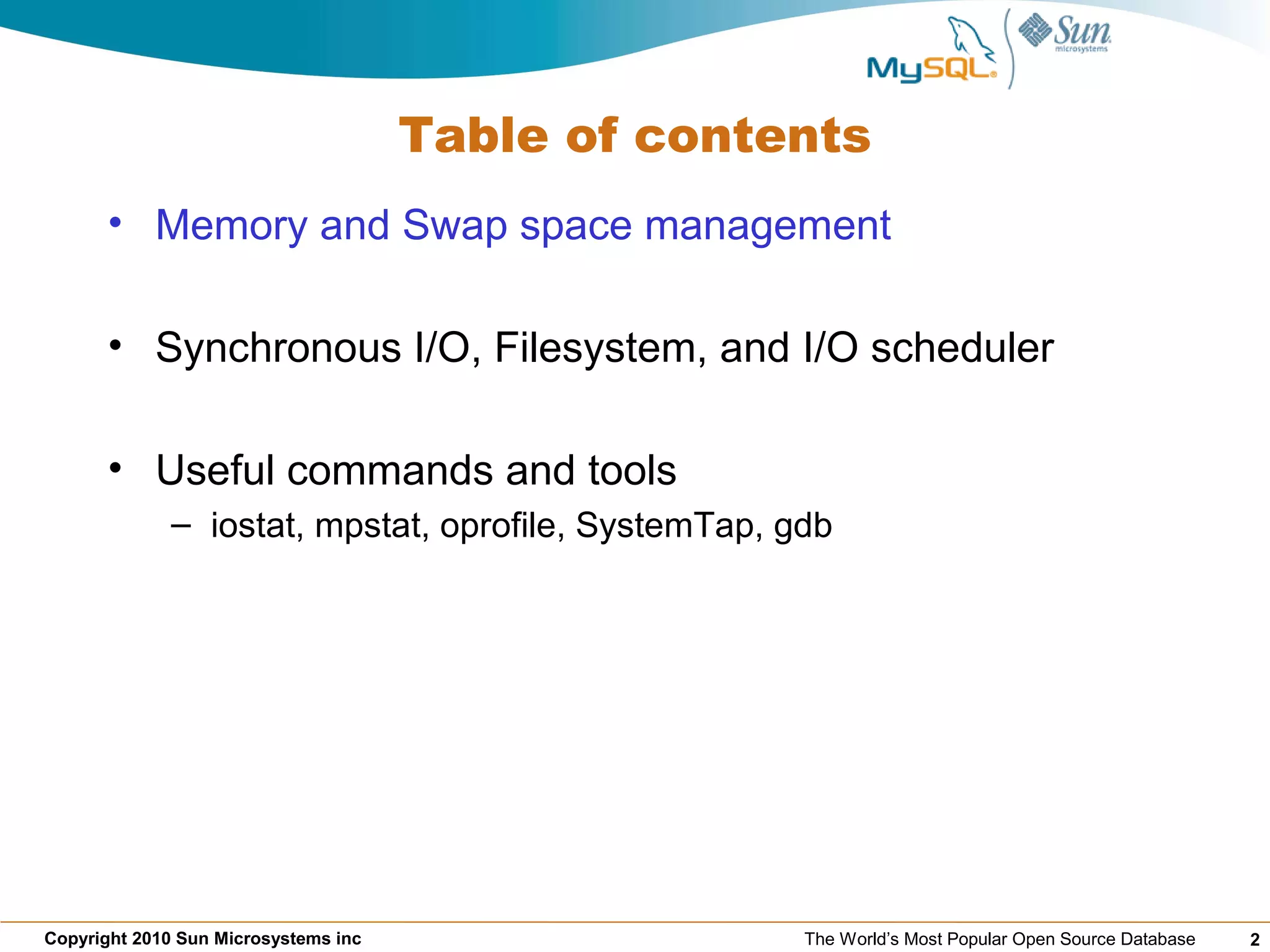 MySQL

Sun microsystems

Table of contents

• Memory and Swap space management

• Synchronous I/O, Filesystem, and I/O scheduler

• Useful commands and tools
– iostat, mpstat, oprofile, SystemTap, gdb

Copyright 2010 Sun Microsystems inc

The World's Most Popular Open Source Database

2